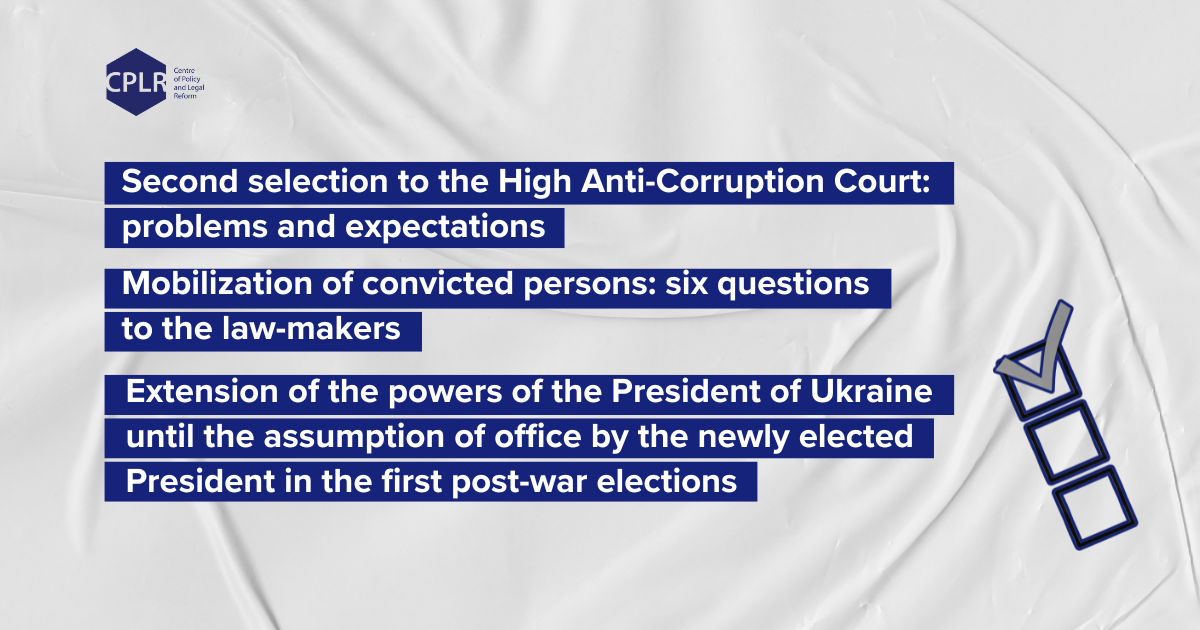 CPLR Centre of Policy and Legal Reform

Second selection to the High Anti-Corruption Court: problems and expectations

Mobilization of convicted persons: six questions to the law-makers

Extension of the powers of the President of Ukraine until the assumption of office by the newly elected President in the first post-war elections